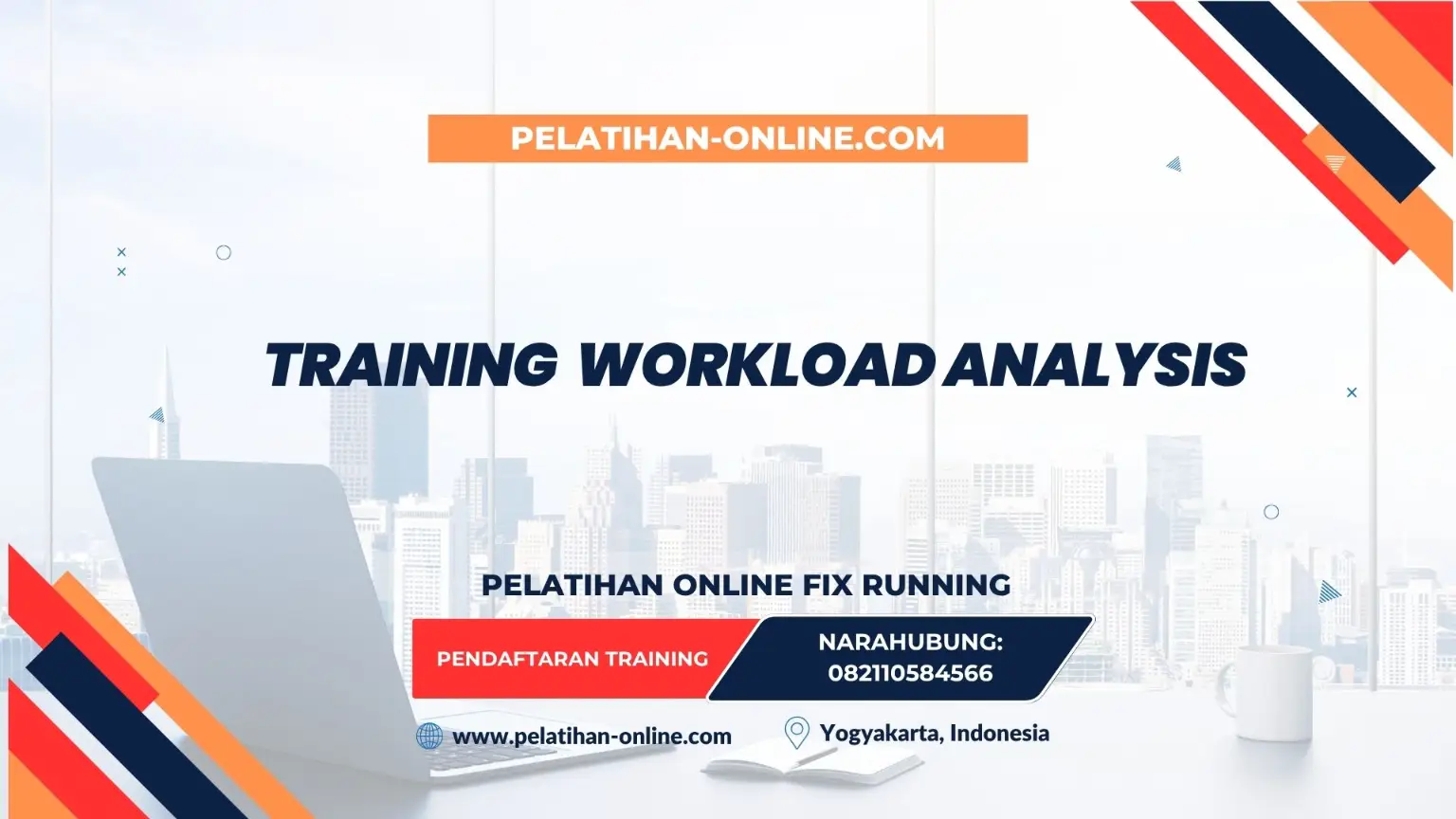 PELATIHAN-ONLINE.COM

TRAINING WORKLOAD ANALYSIS

PELATIHAN ONLINE FIX RUNNING

PENDAFTARAN TRAINING

NARAHUBUNG: 082110584566

www.pelatihan-online.com

Yogyakarta, Indonesia